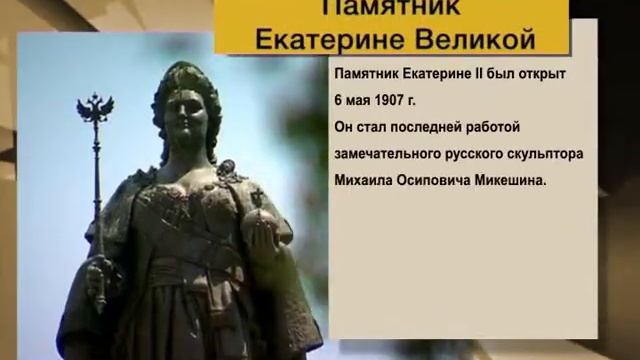 Памятник
Екатерине Великой

Памятник Екатерине II был открыт 6 мая 1907 г.
Он стал последней работой замечательного русского скульптора Михаила Осиповича Микешина.